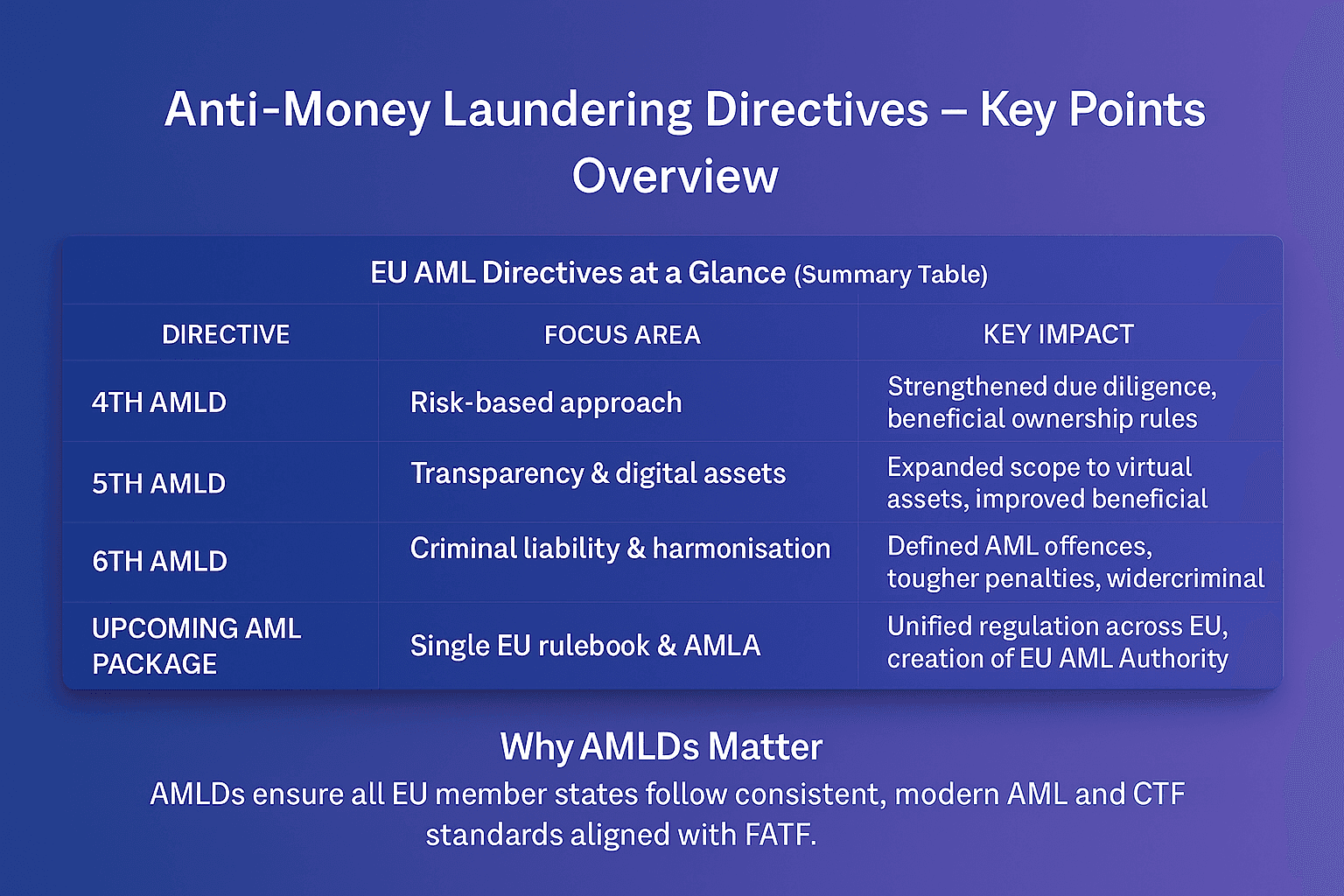 Anti-Money Laundering Directives – Key Points Overview

EU AML Directives at a Glance (Summary Table)

| DIRECTIVE | FOCUS AREA | KEY IMPACT |
|---|---|---|
| 4TH AMLD | Risk-based approach | Strengthened due diligence, beneficial ownership rules |
| 5TH AMLD | Transparency & digital assets | Expanded scope to virtual assets, improved beneficial |
| 6TH AMLD | Criminal liability & harmonisation | Defined AML offences, tougher penalties, widercriminal |
| UPCOMING AML PACKAGE | Single EU rulebook & AMLA | Unified regulation across EU, creation of EU AML Authority |

Why AMLDs Matter

AMLDs ensure all EU member states follow consistent, modern AML and CTF standards aligned with FATF.